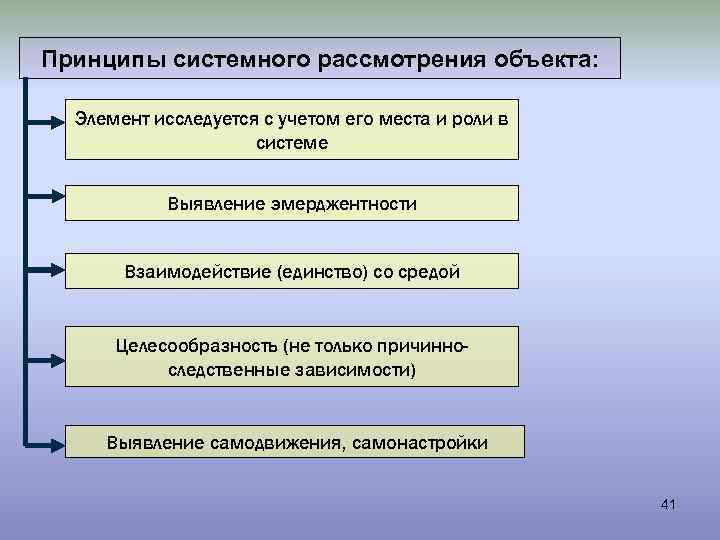 Принципы системного рассмотрения объекта:

Элемент исследуется с учетом его места и роли в системе

Выявление эмерджентности

Взаимодействие (единство) со средой

Целесообразность (не только причинно-следственные зависимости)

Выявление самодвижения, самонастройки

41